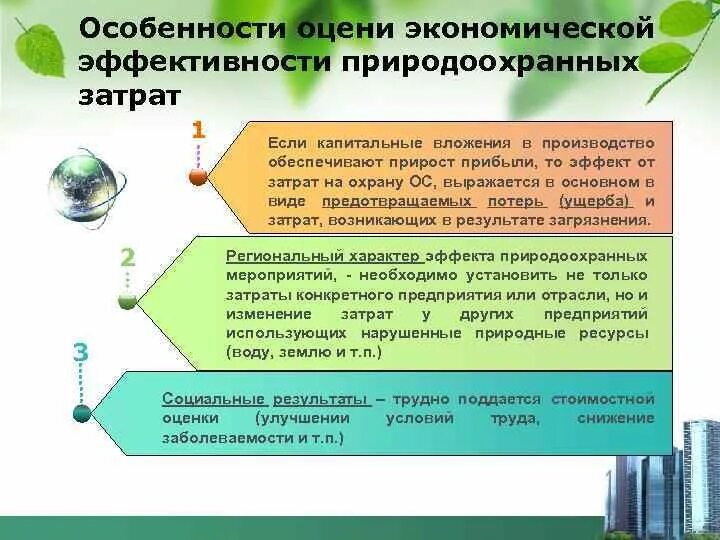 Особенности оцени экономической эффективности природоохранных затрат

1

Если капитальные вложения в производство обеспечивают прирост прибыли, то эффект от затрат на охрану ОС, выражается в основном в виде предотвращаемых потерь (ущерба) и затрат, возникающих в результате загрязнения.

2

Региональный характер эффекта природоохранных мероприятий, - необходимо установить не только затраты конкретного предприятия или отрасли, но и изменение затрат у других предприятий использующих нарушенные природные ресурсы (воду, землю и т.п.)

3

Социальные результаты – трудно поддается стоимостной оценки (улучшении условий труда, снижение заболеваемости и т.п.)